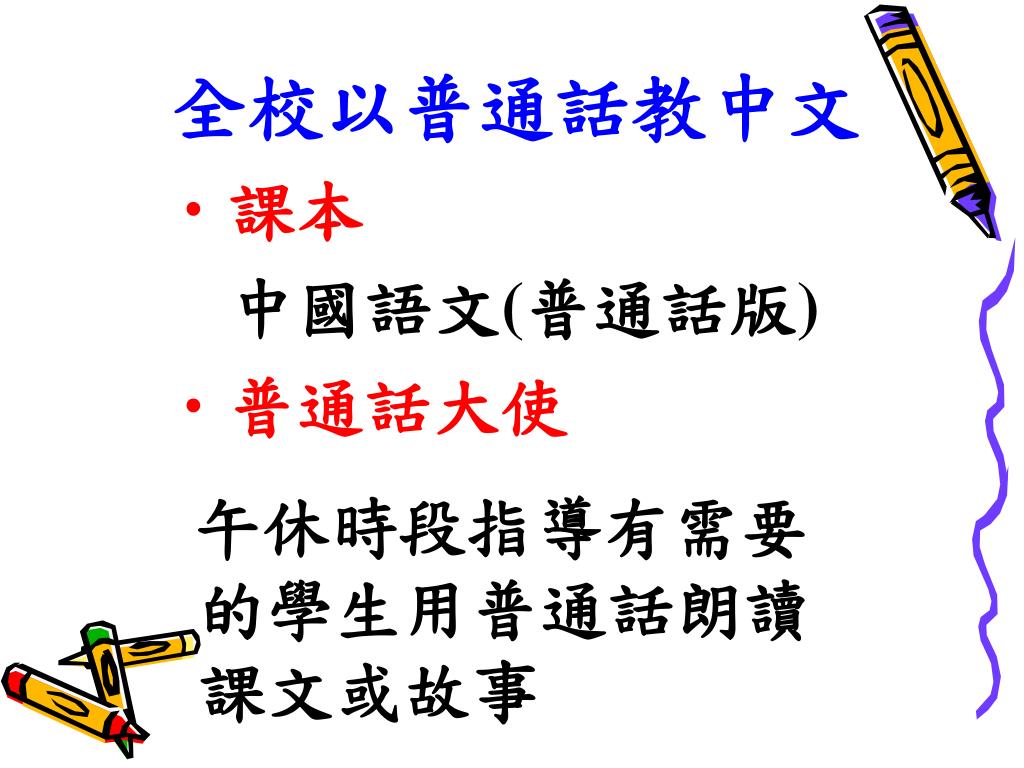 全校以普通話教中文

• 課本

中國語文(普通話版)

• 普通話大使

午休時段指導有需要的學生用普通話朗讀課文或故事